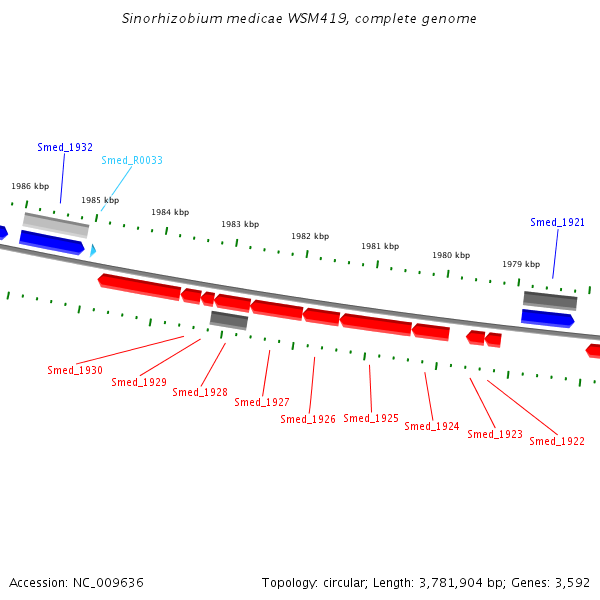 Sinorhizobium medicae WSM419, complete genome

Smed_1932
Smed_R0033
1986 kbp
1985 kbp
1984 kbp
1983 kbp
1982 kbp
1981 kbp
1980 kbp
1979 kbp
Smed_1921

Smed_1930
Smed_1929
Smed_1928
Smed_1927
Smed_1926
Smed_1925
Smed_1924
Smed_1923
Smed_1922

Accession: NC_009636

Topology: circular; Length: 3,781,904 bp; Genes: 3,592